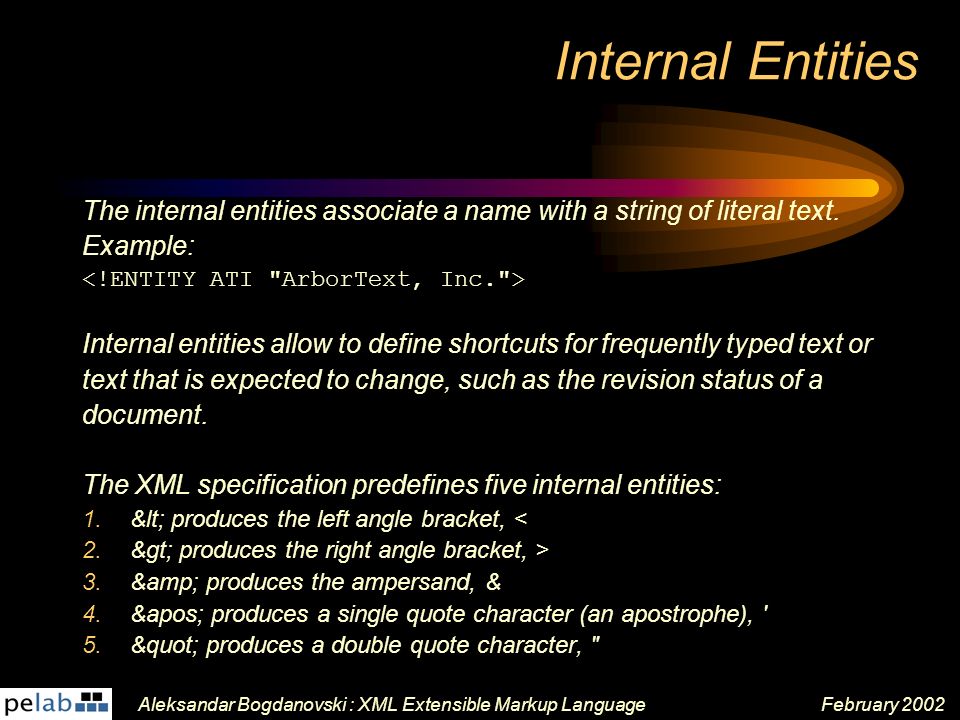 Internal Entities

The internal entities associate a name with a string of literal text. Example:
<!ENTITY ATI "ArborText, Inc.">

Internal entities allow to define shortcuts for frequently typed text or text that is expected to change, such as the revision status of a document.

The XML specification predefines five internal entities:
1. &lt; produces the left angle bracket, <
2. &gt; produces the right angle bracket, >
3. &amp; produces the ampersand, &
4. &apos; produces a single quote character (an apostrophe), '
5. &quot; produces a double quote character, "

pelab

Aleksandar Bogdanovski : XML Extensible Markup Language

February 2002